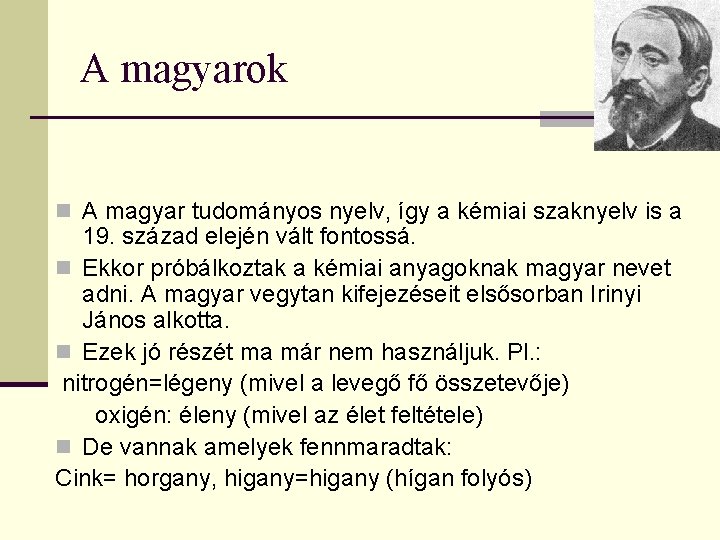 A magyarok

A magyar tudományos nyelv, így a kémiai szaknyelv is a 19. század elején vált fontossá.

Ekkor próbálkoztak a kémiai anyagoknak magyar nevet adni. A magyar vegytan kifejezéseit elsősorban Irinyi János alkotta.

Ezek jó részét ma már nem használjuk. Pl.:

nitrogén=légeny (mivel a levegő fő összetevője)

oxigén: éleny (mivel az élet feltétele)

De vannak amelyek fennmaradtak:

Cink= horgany, higany=higany (hígan folyós)